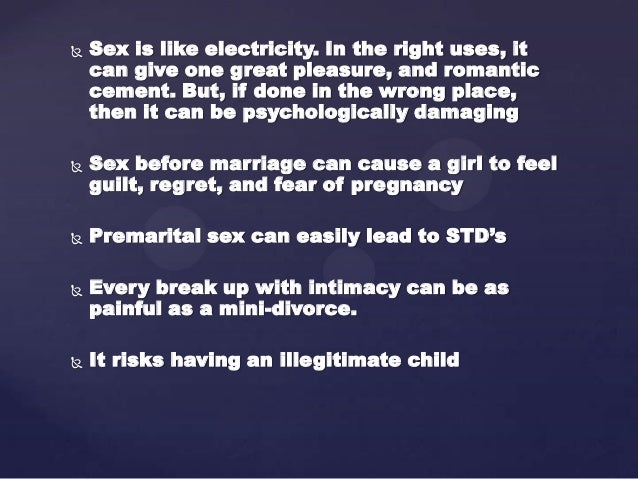 Sex is like electricity. In the right uses, it can give one great pleasure, and romantic cement. But, if done in the wrong place, then it can be psychologically damaging

Sex before marriage can cause a girl to feel guilt, regret, and fear of pregnancy

Premarital sex can easily lead to STD's

Every break up with intimacy can be as painful as a mini-divorce.

It risks having an illegitimate child